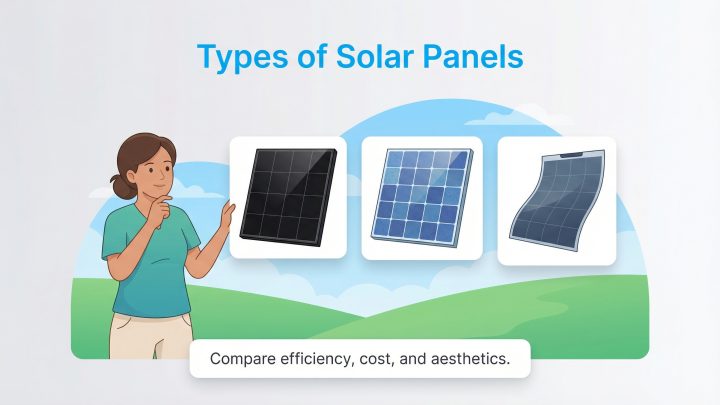 Types of Solar Panels

Compare efficiency, cost, and aesthetics.